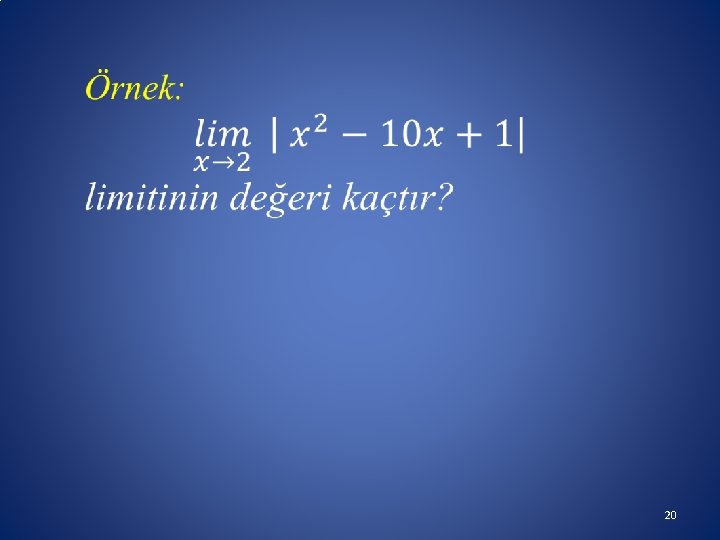 Örnek:

$\lim_{x \to 2} |x^2 - 10x + 1|$

limitinin değeri kaçtır?

20